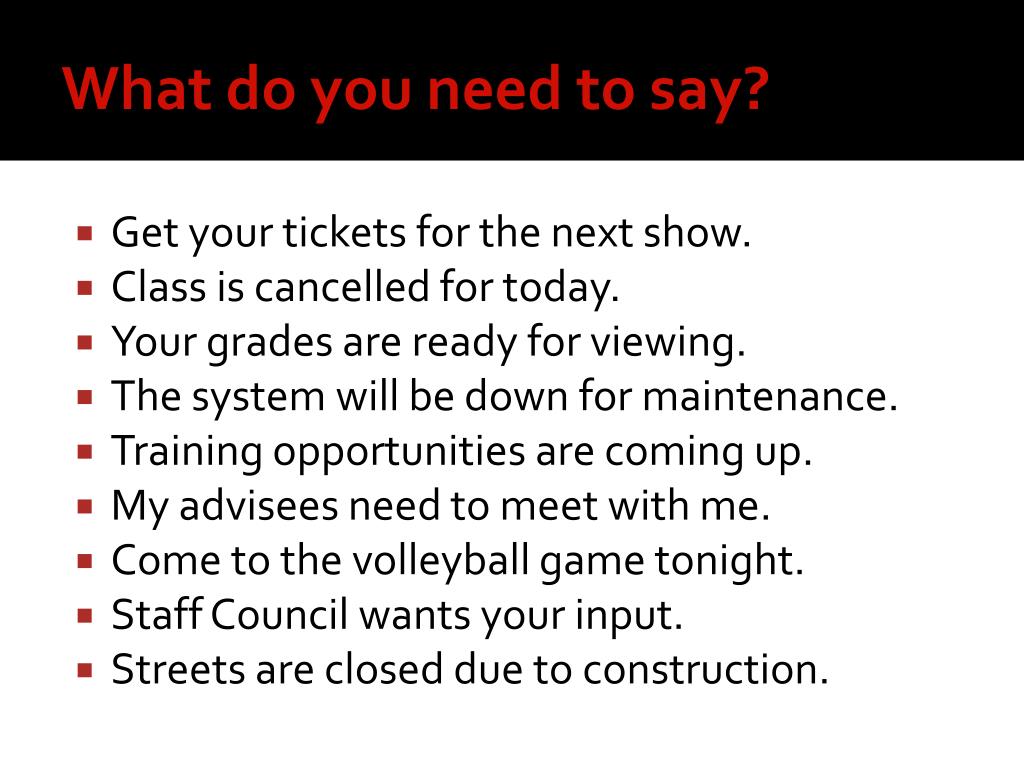 What do you need to say?

- Get your tickets for the next show.
- Class is cancelled for today.
- Your grades are ready for viewing.
- The system will be down for maintenance.
- Training opportunities are coming up.
- My advisees need to meet with me.
- Come to the volleyball game tonight.
- Staff Council wants your input.
- Streets are closed due to construction.